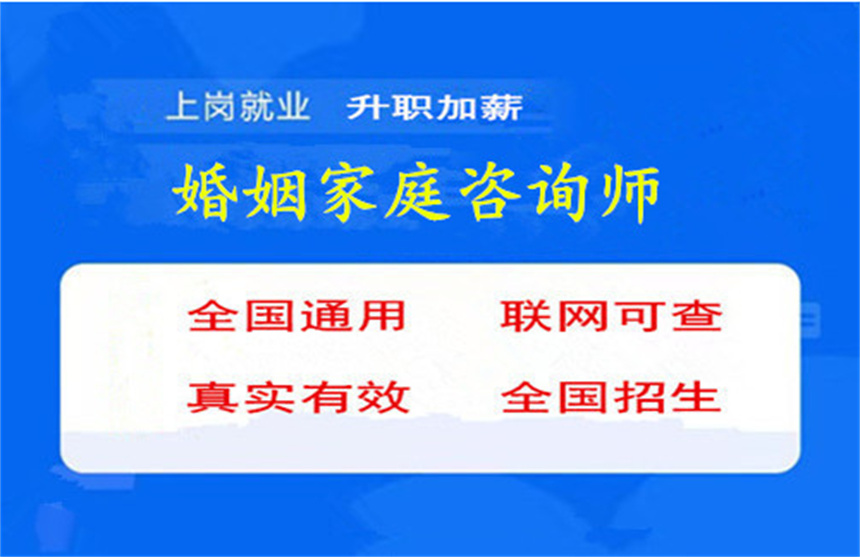 上岗就业 升职加薪

婚姻家庭咨询师

全国通用 联网可查

真实有效 全国招生